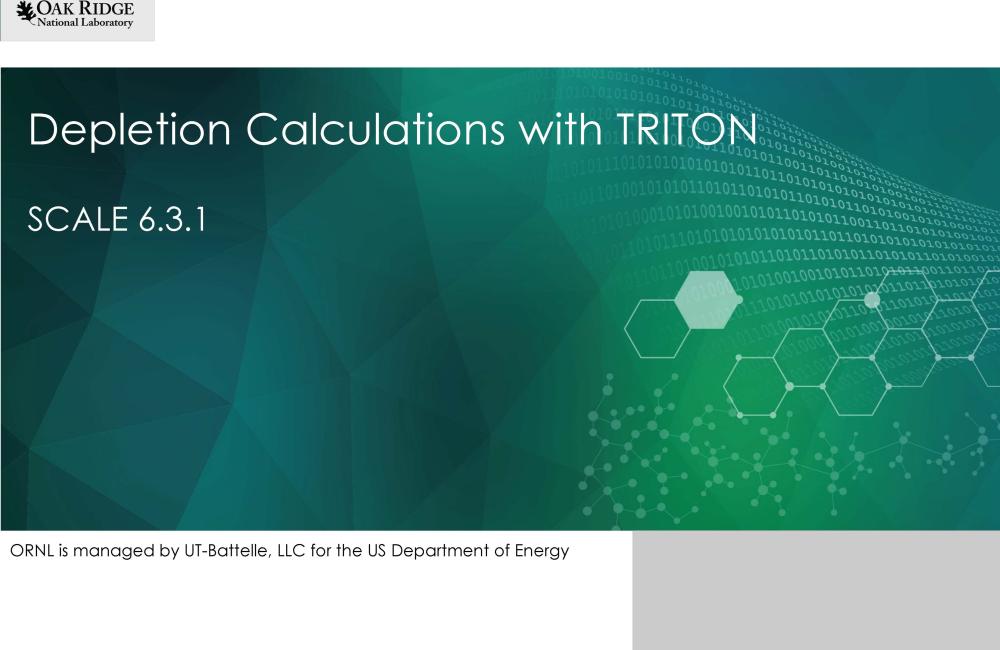 OAK RIDGE
National Laboratory

Depletion Calculations with TRITON

SCALE 6.3.1

ORNL is managed by UT-Battelle, LLC for the US Department of Energy